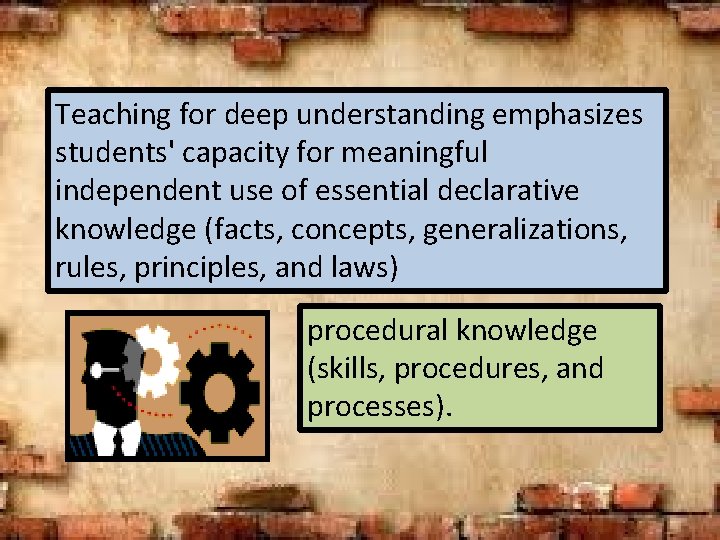 Teaching for deep understanding emphasizes students' capacity for meaningful independent use of essential declarative knowledge (facts, concepts, generalizations, rules, principles, and laws)

procedural knowledge (skills, procedures, and processes).